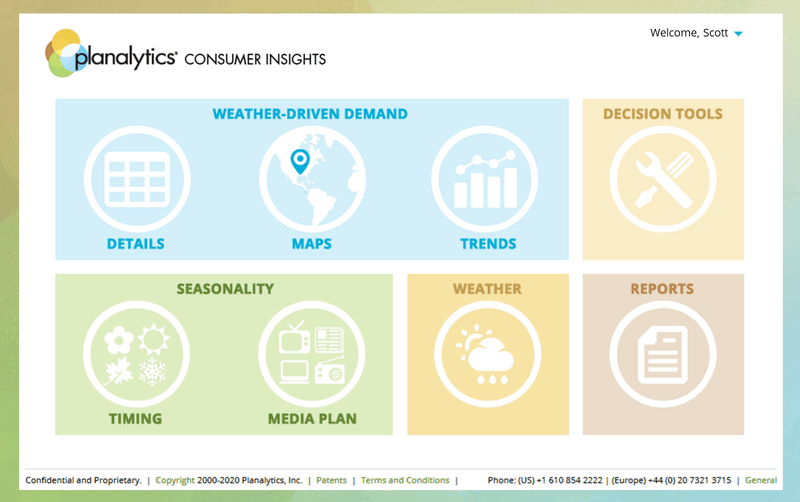 planalytics® CONSUMER INSIGHTS

Welcome, Scott

WEATHER-DRIVEN DEMAND

DETAILS

MAPS

TRENDS

DECISION TOOLS

SEASONALITY

TIMING

MEDIA PLAN

WEATHER

REPORTS

Confidential and Proprietary. | Copyright 2000-2020 Planalytics, Inc. | Patents | Terms and Conditions | Phone: (US) +1 610 854 2222 | (Europe) +44 (0) 20 7321 3715 | General